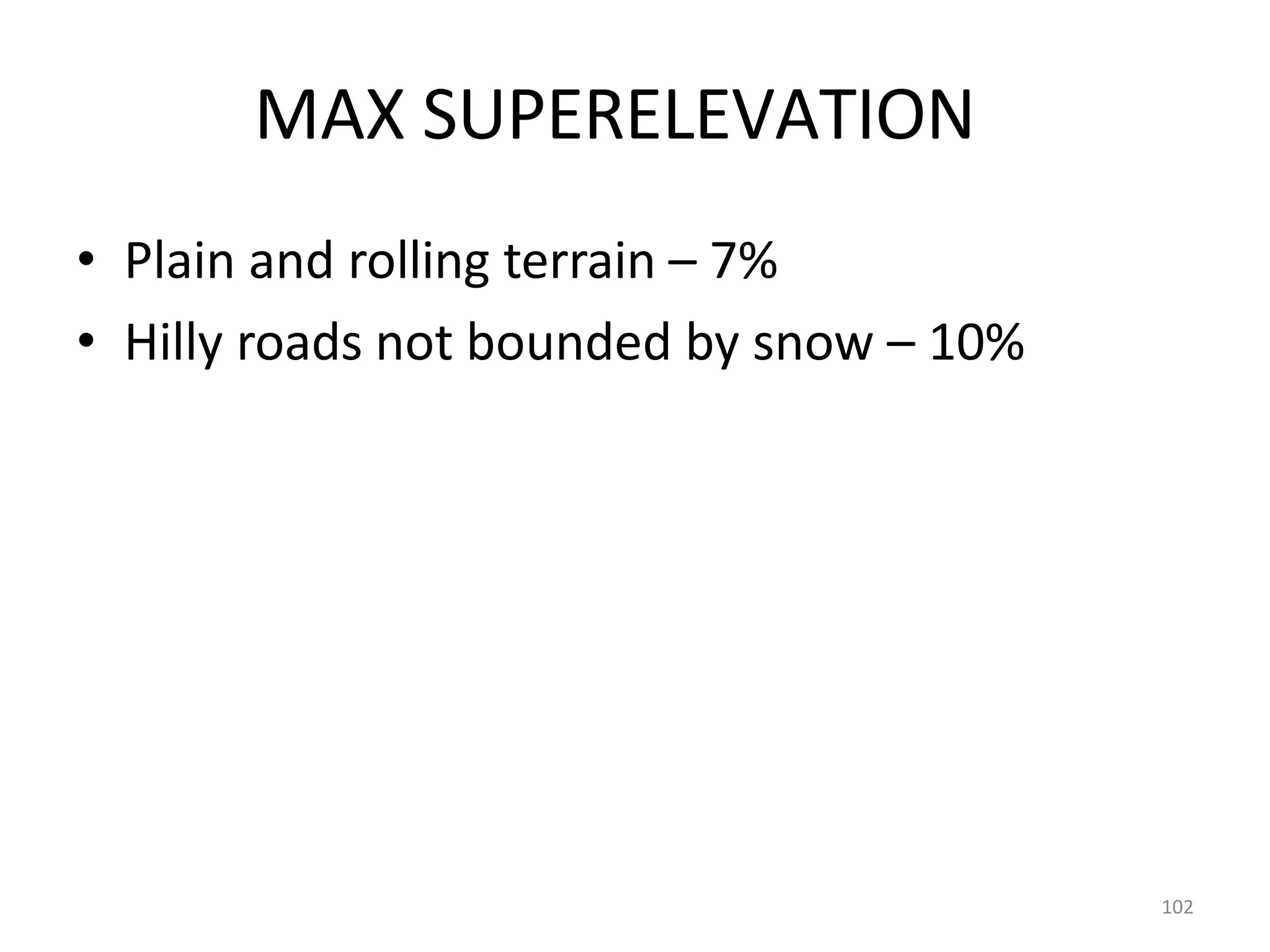 MAX SUPERELEVATION

• Plain and rolling terrain – 7%
• Hilly roads not bounded by snow – 10%

102